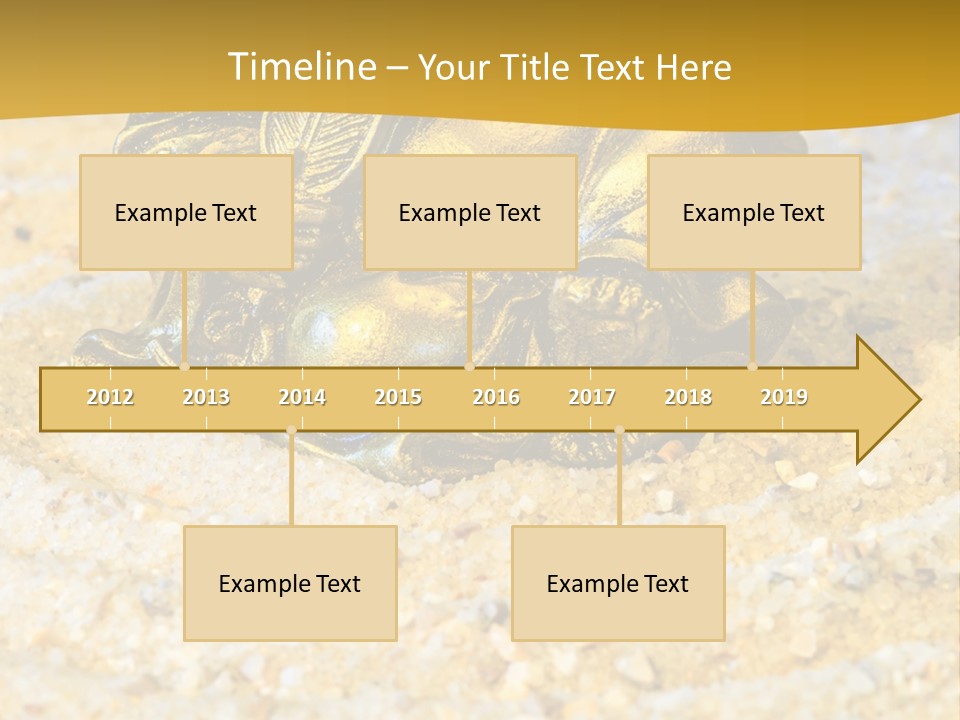 Timeline – Your Title Text Here

Example Text

Example Text

Example Text

2012 2013 2014 2015 2016 2017 2018 2019

Example Text

Example Text